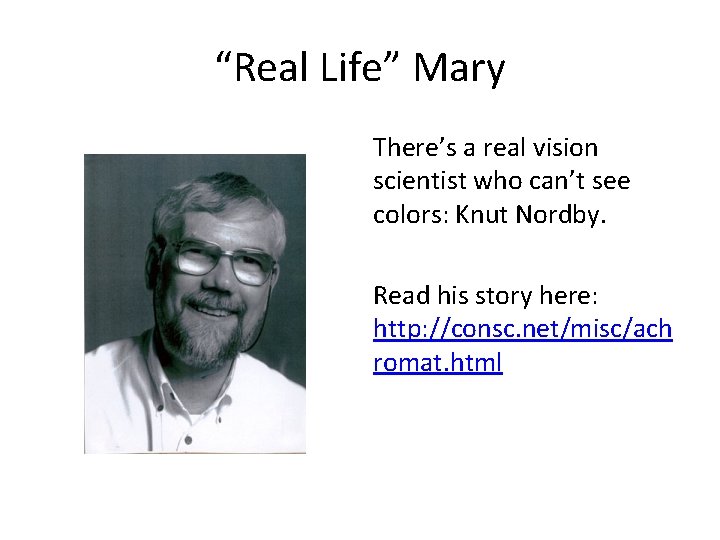 “Real Life” Mary

There’s a real vision scientist who can’t see colors: Knut Nordby.

Read his story here: http://consc.net/misc/achromat.html